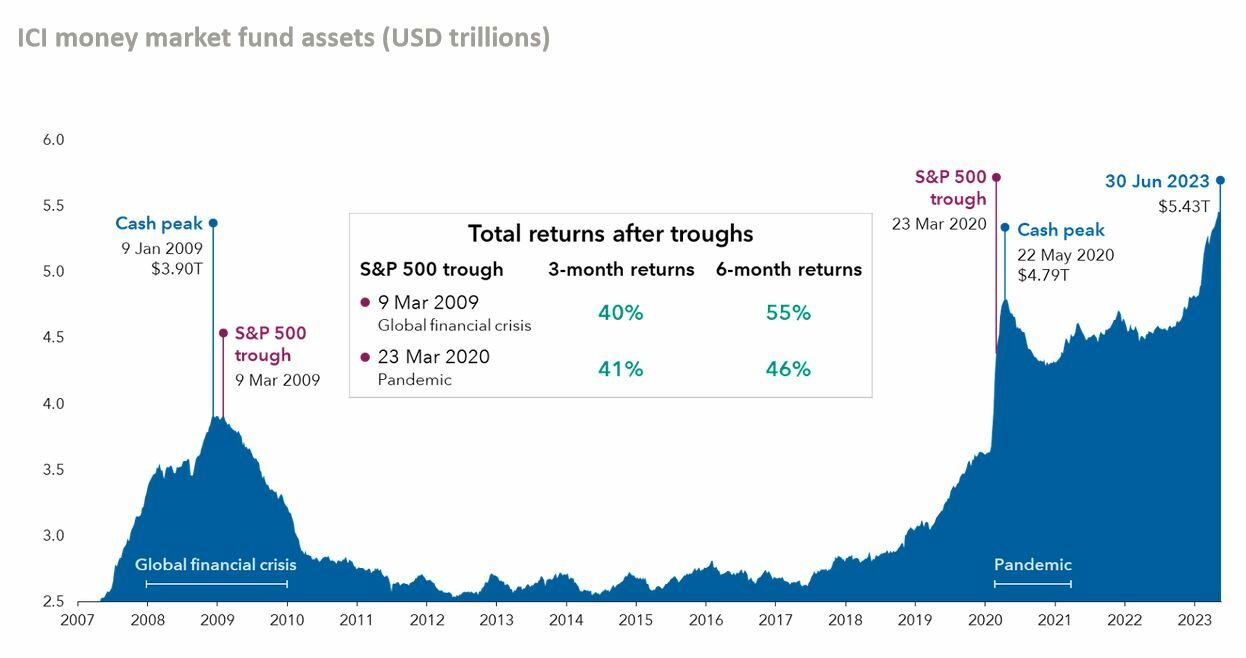 ICI money market fund assets (USD trillions)

6.0
5.5
5.0
4.5
4.0
3.5
3.0
2.5

Cash peak
9 Jan 2009
$3.90T

S&P 500
trough
9 Mar 2009

Total returns after troughs

| S&P 500 trough | 3-month returns | 6-month returns |
|---|---|---|
| 9 Mar 2009 Global financial crisis | 40% | 55% |
| 23 Mar 2020 Pandemic | 41% | 46% |

S&P 500
trough
23 Mar 2020

Cash peak
22 May 2020
$4.79T

30 Jun 2023
$5.43T

Global financial crisis

Pandemic

2007 2008 2009 2010 2011 2012 2013 2014 2015 2016 2017 2018 2019 2020 2021 2022 2023